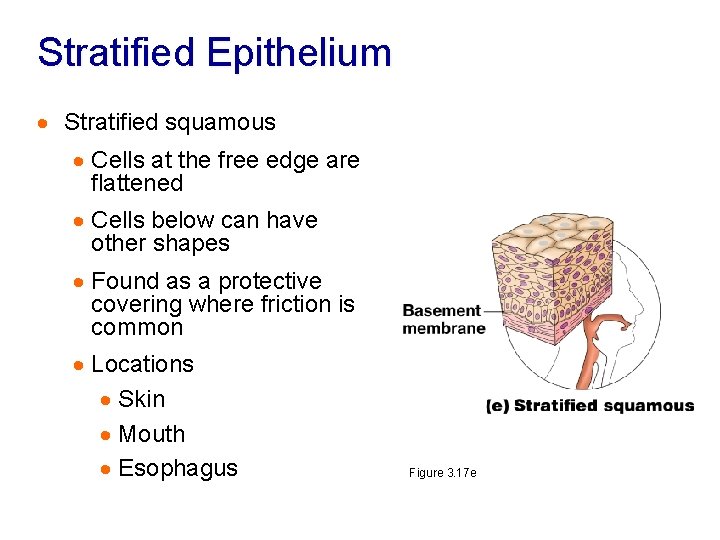 Stratified Epithelium

- Stratified squamous
  - Cells at the free edge are flattened
  - Cells below can have other shapes
  - Found as a protective covering where friction is common
  - Locations
    - Skin
    - Mouth
    - Esophagus

Basement membrane

(e) Stratified squamous

Figure 3.17e